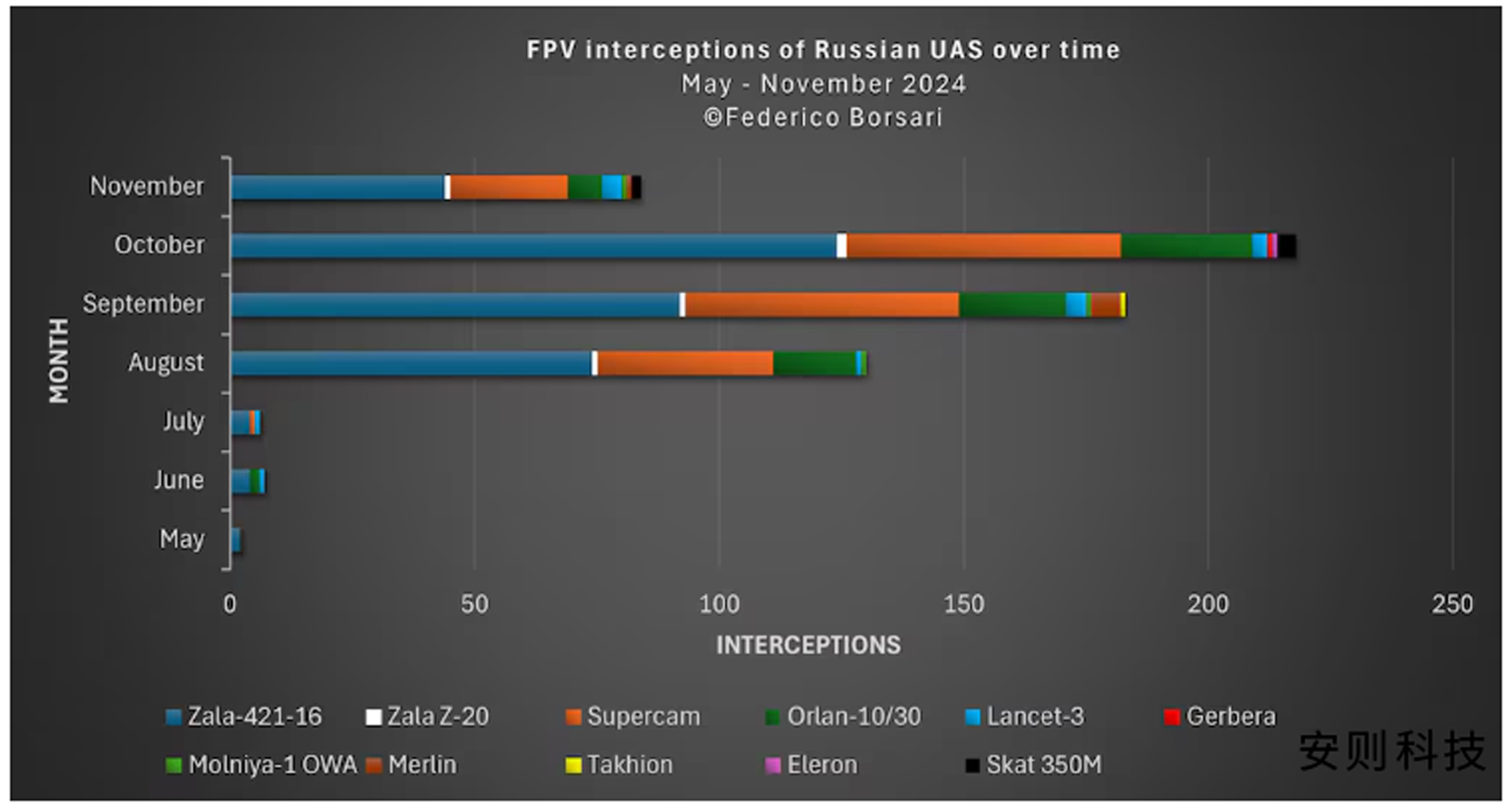 FPV interceptions of Russian UAS over time
May - November 2024
©Federico Borsari

MONTH

November
October
September
August
July
June
May

0
50
100
150
200
250

INTERCEPTIONS

Zala-421-16
Zala Z-20
Supercam
Orlan-10/30
Lancet-3
Gerbera
Molniya-1 OWA
Merlin
Takhion
Eleron
Skat 350M

安则科技